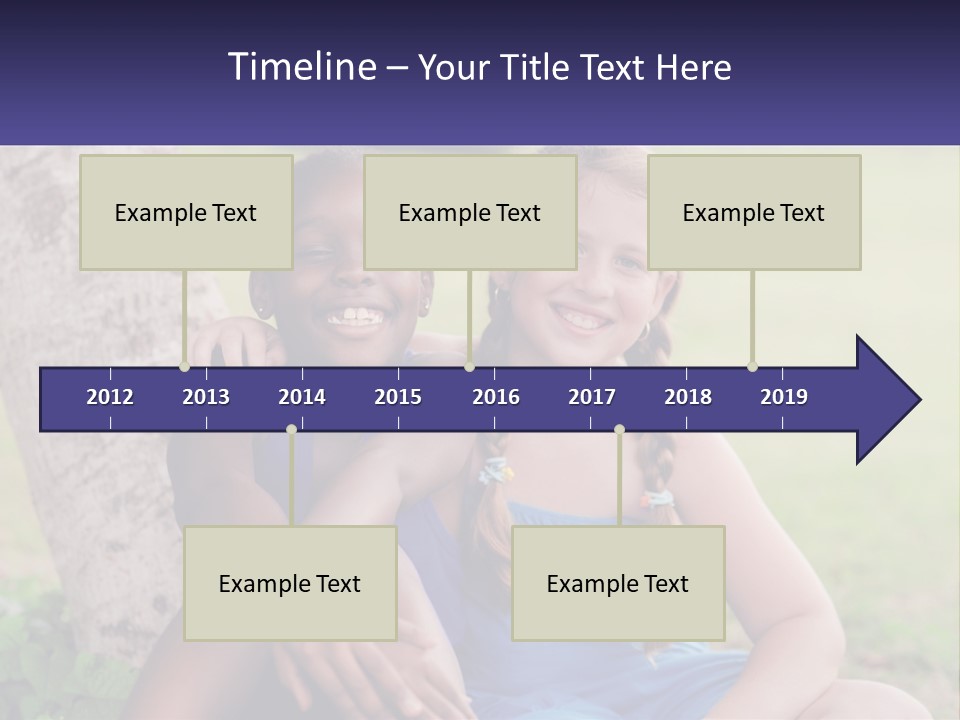 Timeline – Your Title Text Here

Example Text

Example Text

Example Text

2012 2013 2014 2015 2016 2017 2018 2019

Example Text

Example Text